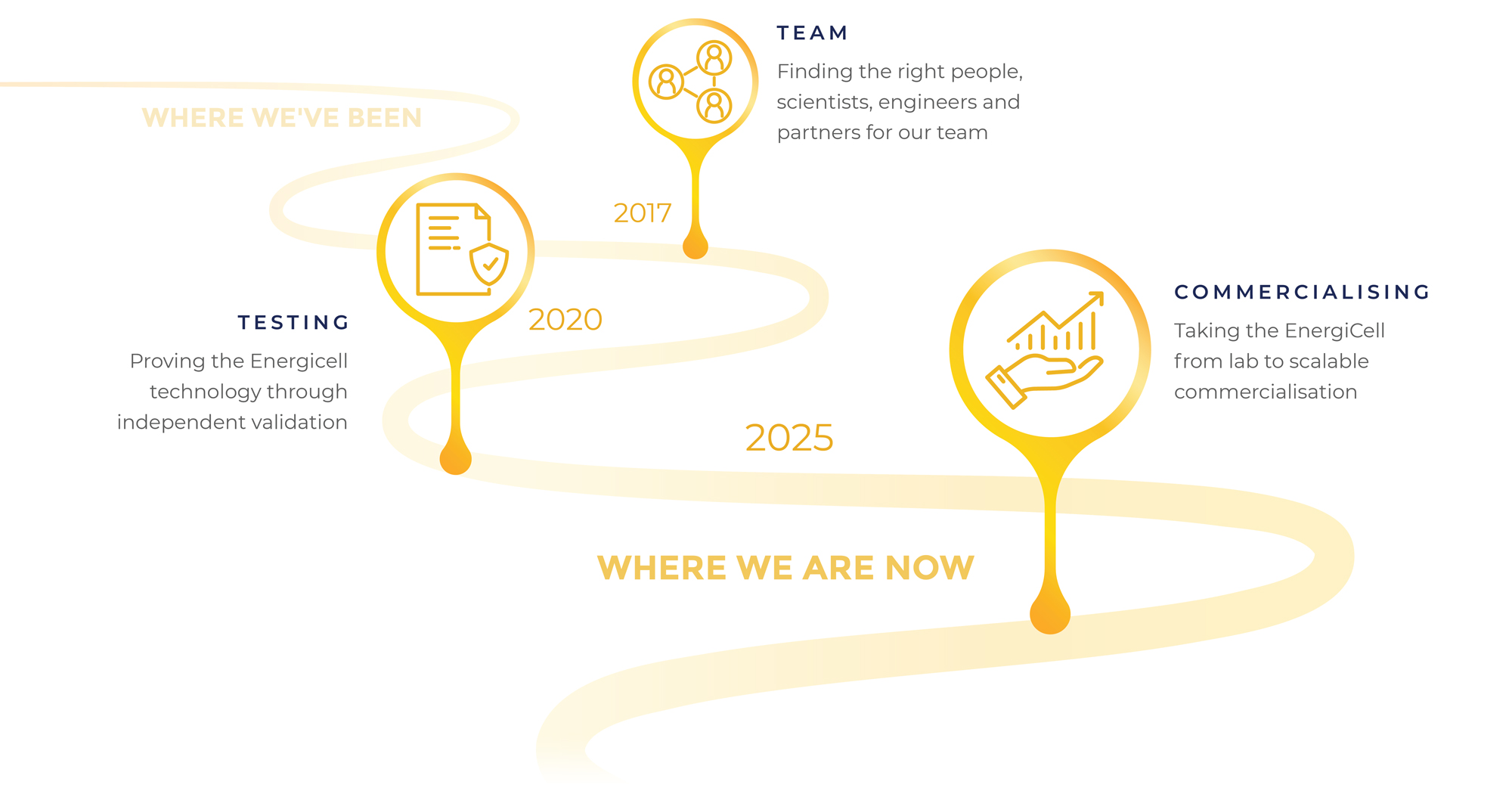 WHERE WE'VE BEEN

TEAM

Finding the right people, scientists, engineers and partners for our team

2017

TESTING

Proving the Energicell technology through independent validation

2020

COMMERCIALISING

Taking the EnergiCell from lab to scalable commercialisation

2025

WHERE WE ARE NOW